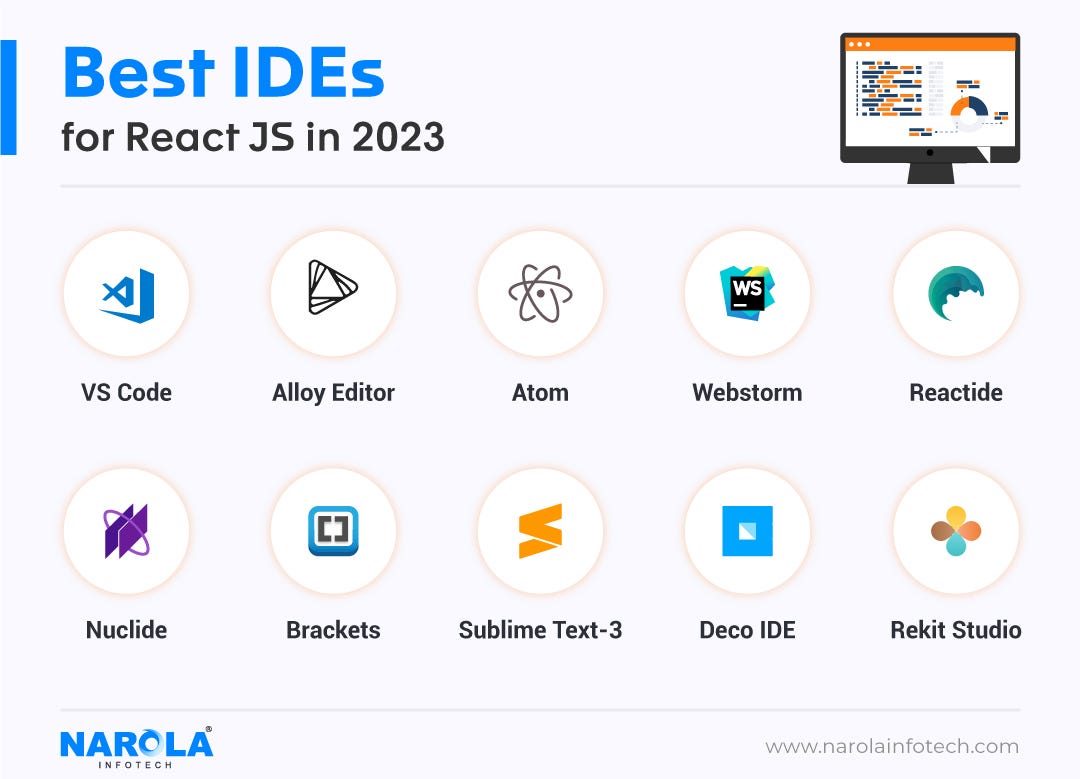 Best IDEs
for React JS in 2023

WS

VS Code

Alloy Editor

Atom

Webstorm

Reactide

Nuclide

Brackets

Sublime Text-3

Deco IDE

Rekit Studio

NAROLA®
INFOTECH

www.narolainfotech.com